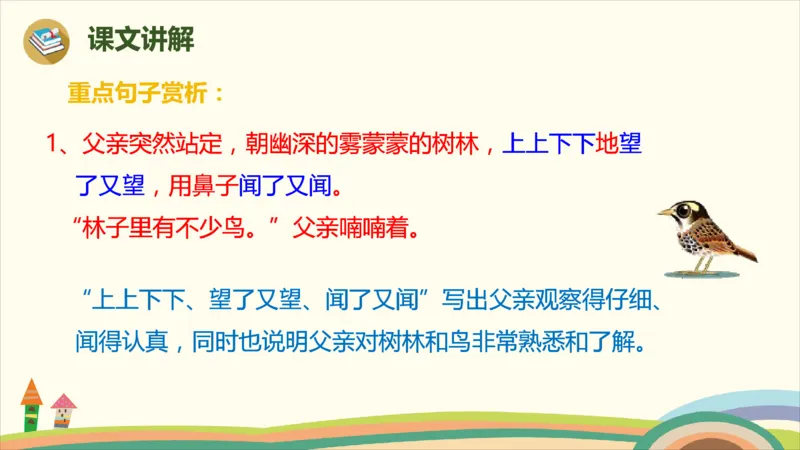 课文讲解

重点句子赏析：

1、父亲突然站定，朝幽深的雾蒙蒙的树林，上上下下地望了又望，用鼻子闻了又闻。

“林子里有不少鸟。”父亲喃喃着。

“上上下下、望了又望、闻了又闻”写出父亲观察得仔细、闻得认真，同时也说明父亲对树林和鸟非常熟悉和了解。